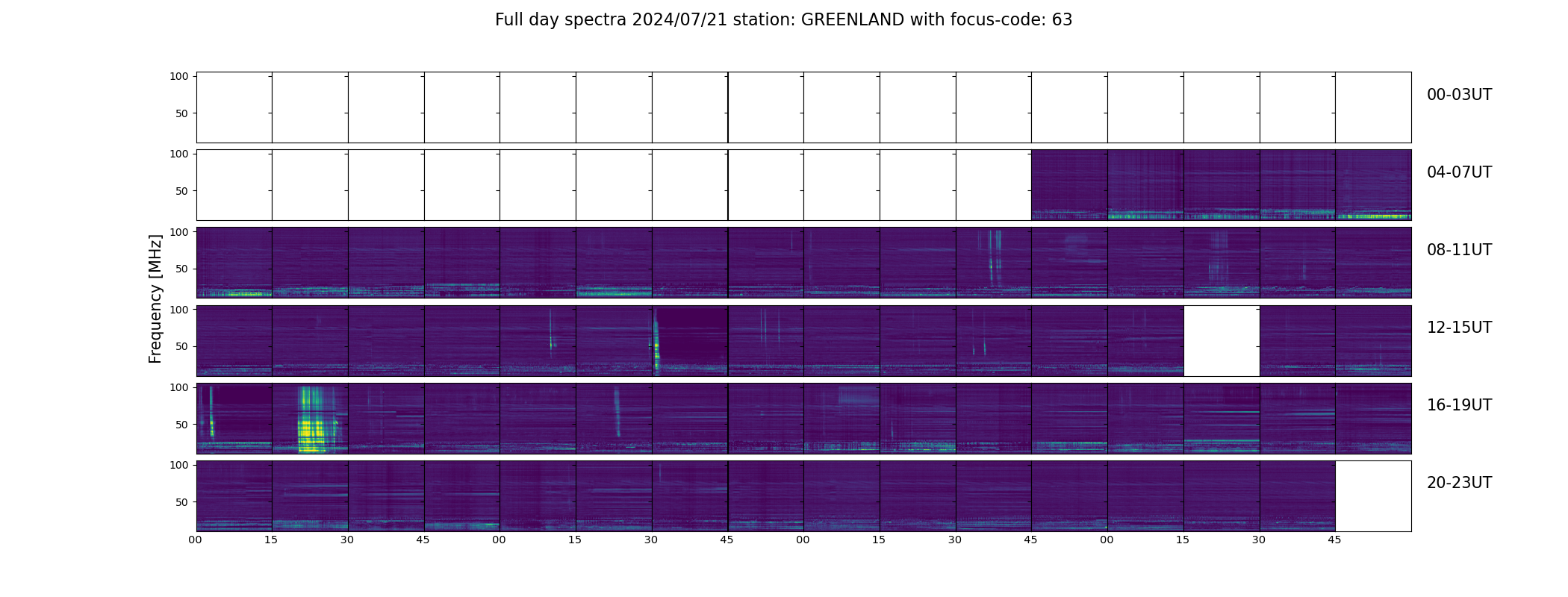 Full day spectra 2024/07/21 station: GREENLAND with focus-code: 63

Frequency [MHz]

100
50
00-03UT

100
50
04-07UT

100
50
08-11UT

100
50
12-15UT

100
50
16-19UT

100
50
20-23UT

00 15 30 45 00 15 30 45 00 15 30 45 00 15 30 45